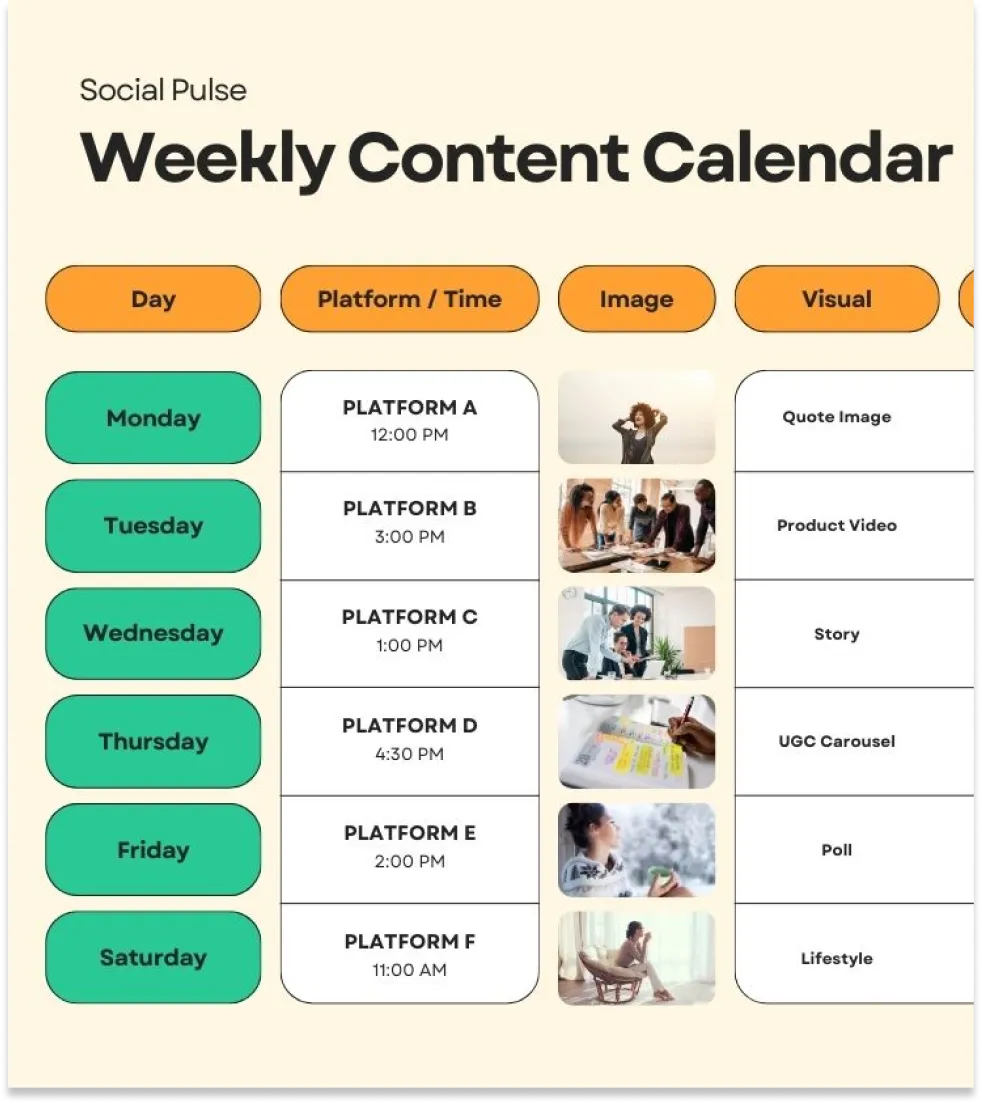 Social Pulse

Weekly Content Calendar

| Day | Platform / Time | Image | Visual |
|---|---|---|---|
| Monday | PLATFORM A 12:00 PM | | Quote Image |
| Tuesday | PLATFORM B 3:00 PM | | Product Video |
| Wednesday | PLATFORM C 1:00 PM | | Story |
| Thursday | PLATFORM D 4:30 PM | | UGC Carousel |
| Friday | PLATFORM E 2:00 PM | | Poll |
| Saturday | PLATFORM F 11:00 AM | | Lifestyle |